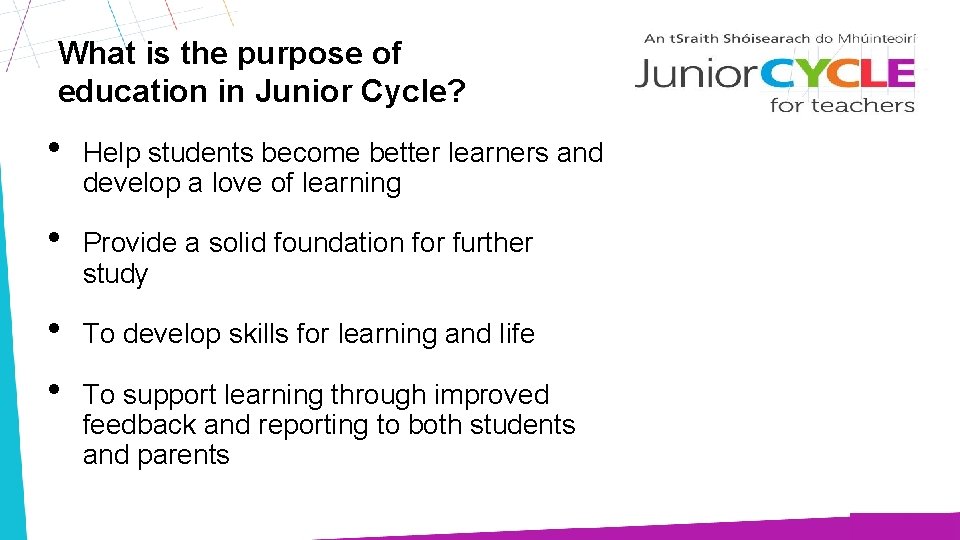 What is the purpose of education in Junior Cycle?

An tSraith Shóisearach do Mhúinteoirí
JuniorCYCLE
for teachers

• Help students become better learners and develop a love of learning

• Provide a solid foundation for further study

• To develop skills for learning and life

• To support learning through improved feedback and reporting to both students and parents